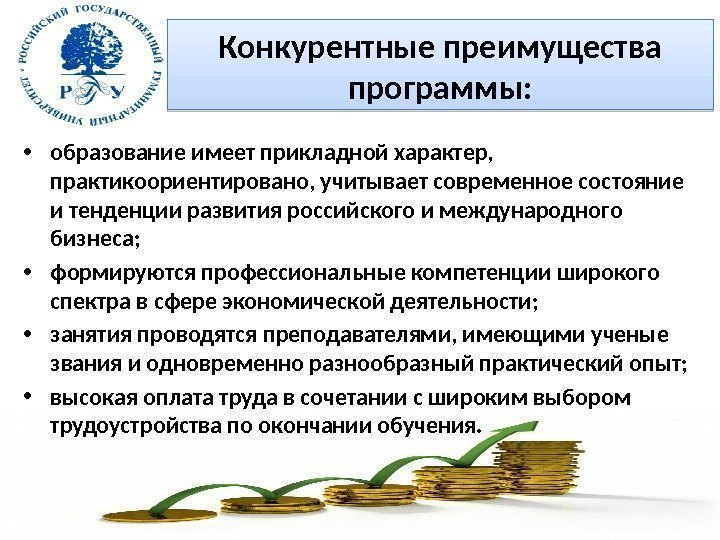 РОССИЙСКИЙ ГОСУДАРСТВЕННЫЙ ГУМАНИТАРНЫЙ УНИВЕРСИТЕТ
РГГУ

Конкурентные преимущества программы:

• образование имеет прикладной характер, практикоориентировано, учитывает современное состояние и тенденции развития российского и международного бизнеса;
• формируются профессиональные компетенции широкого спектра в сфере экономической деятельности;
• занятия проводятся преподавателями, имеющими ученые звания и одновременно разнообразный практический опыт;
• высокая оплата труда в сочетании с широким выбором трудоустройства по окончании обучения.